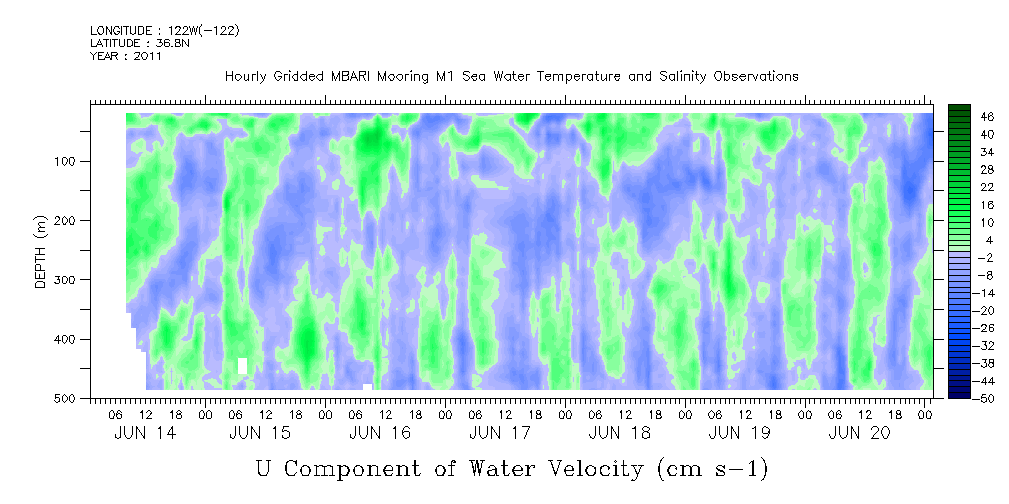 LONGITUDE : 122W(-122)
LATITUDE : 36.8N
YEAR : 2011

Hourly Gridded MBARI Mooring M1 Sea Water Temperature and Salinity Observations

DEPTH (m)
100
200
300
400
500

06 12 18 00 06 12 18 00 06 12 18 00 06 12 18 00 06 12 18 00 06 12 18 00 06 12 18 00
JUN 14 JUN 15 JUN 16 JUN 17 JUN 18 JUN 19 JUN 20

46
40
34
28
22
16
10
4
-2
-8
-14
-20
-26
-32
-38
-44
-50

U Component of Water Velocity (cm s-1)